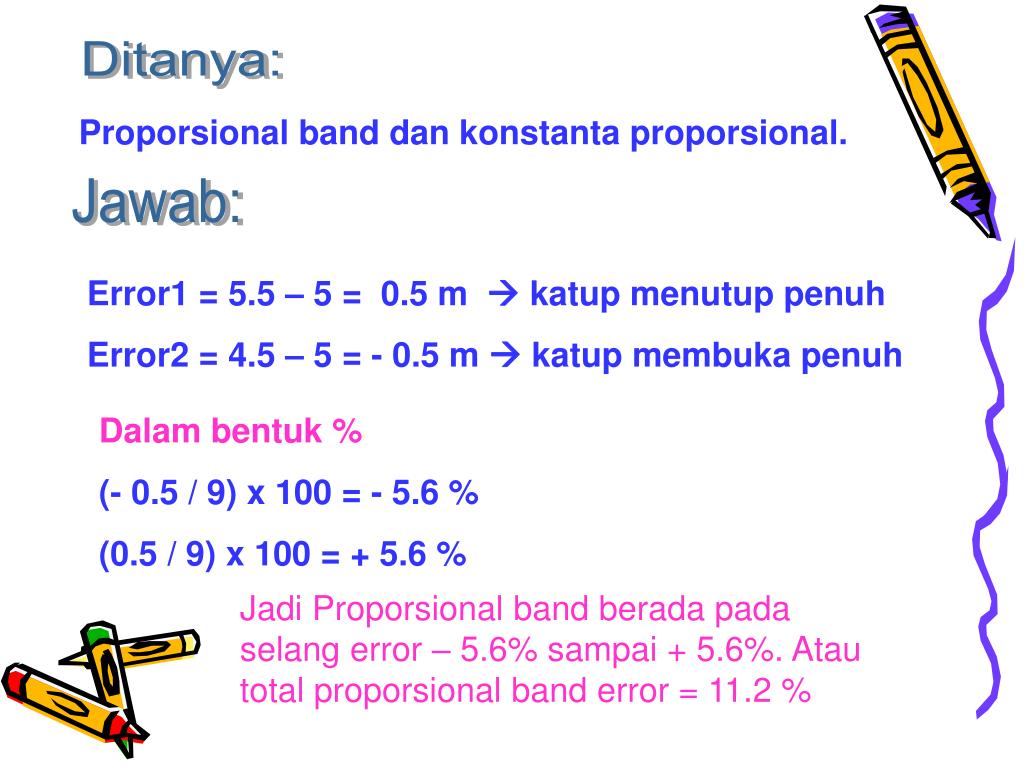 Ditanya:

Proporsional band dan konstanta proporsional.

Jawab:

Error1 = 5.5 – 5 = 0.5 m → katup menutup penuh

Error2 = 4.5 – 5 = - 0.5 m → katup membuka penuh

Dalam bentuk %

(- 0.5 / 9) x 100 = - 5.6 %

(0.5 / 9) x 100 = + 5.6 %

Jadi Proporsional band berada pada selang error – 5.6% sampai + 5.6%. Atau total proporsional band error = 11.2 %